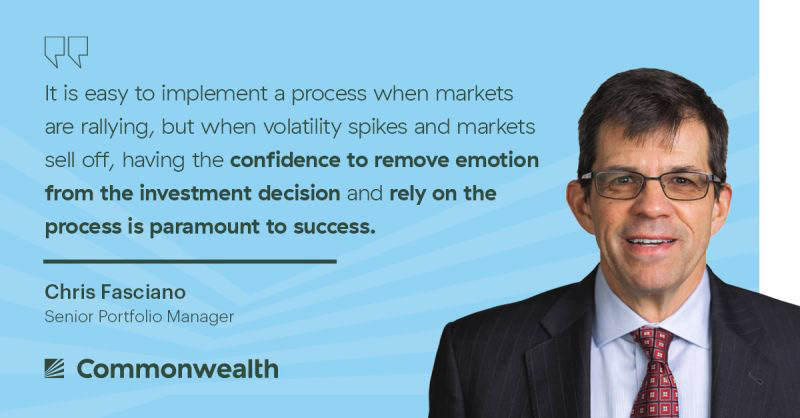 It is easy to implement a process when markets are rallying, but when volatility spikes and markets sell off, having the confidence to remove emotion from the investment decision and rely on the process is paramount to success.

Chris Fasciano
Senior Portfolio Manager

Commonwealth